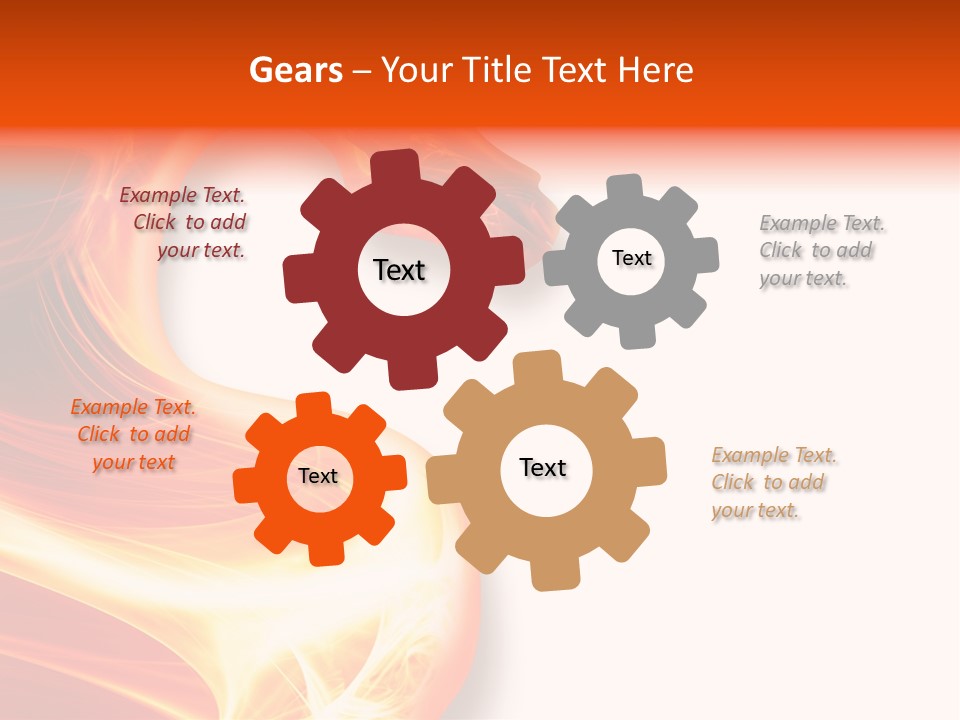 Gears – Your Title Text Here

Example Text. Click to add your text.

Text

Text

Example Text. Click to add your text.

Example Text. Click to add your text

Text

Text

Example Text. Click to add your text.